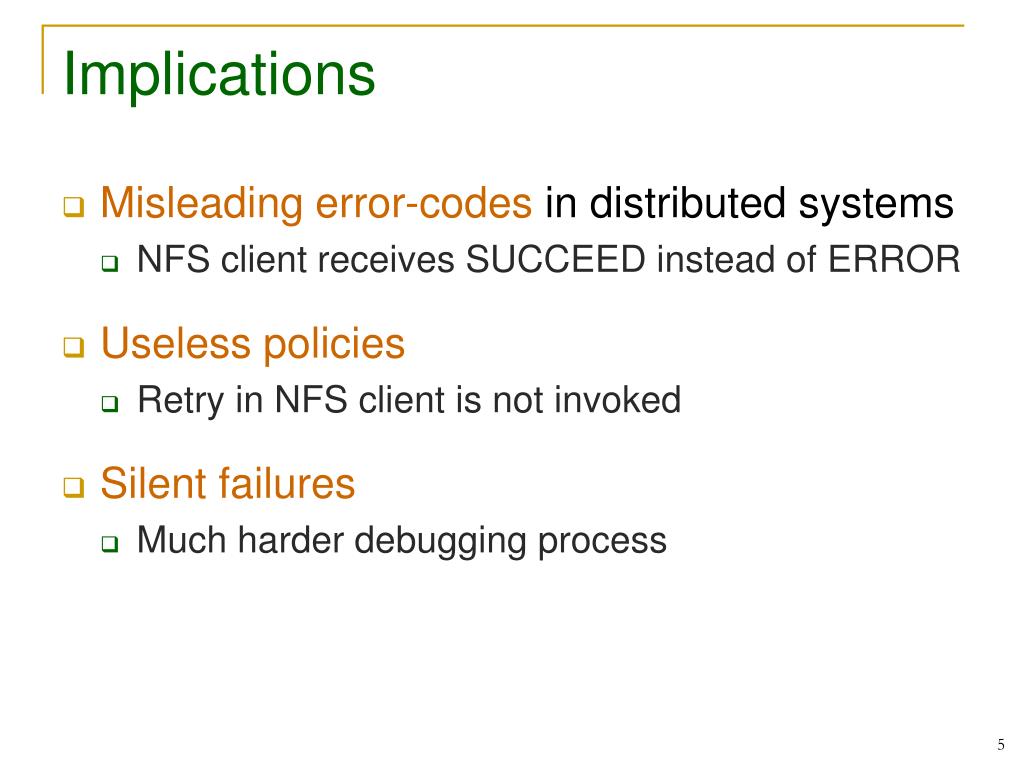 Implications

Misleading error-codes in distributed systems

NFS client receives SUCCEED instead of ERROR

Useless policies

Retry in NFS client is not invoked

Silent failures

Much harder debugging process

5